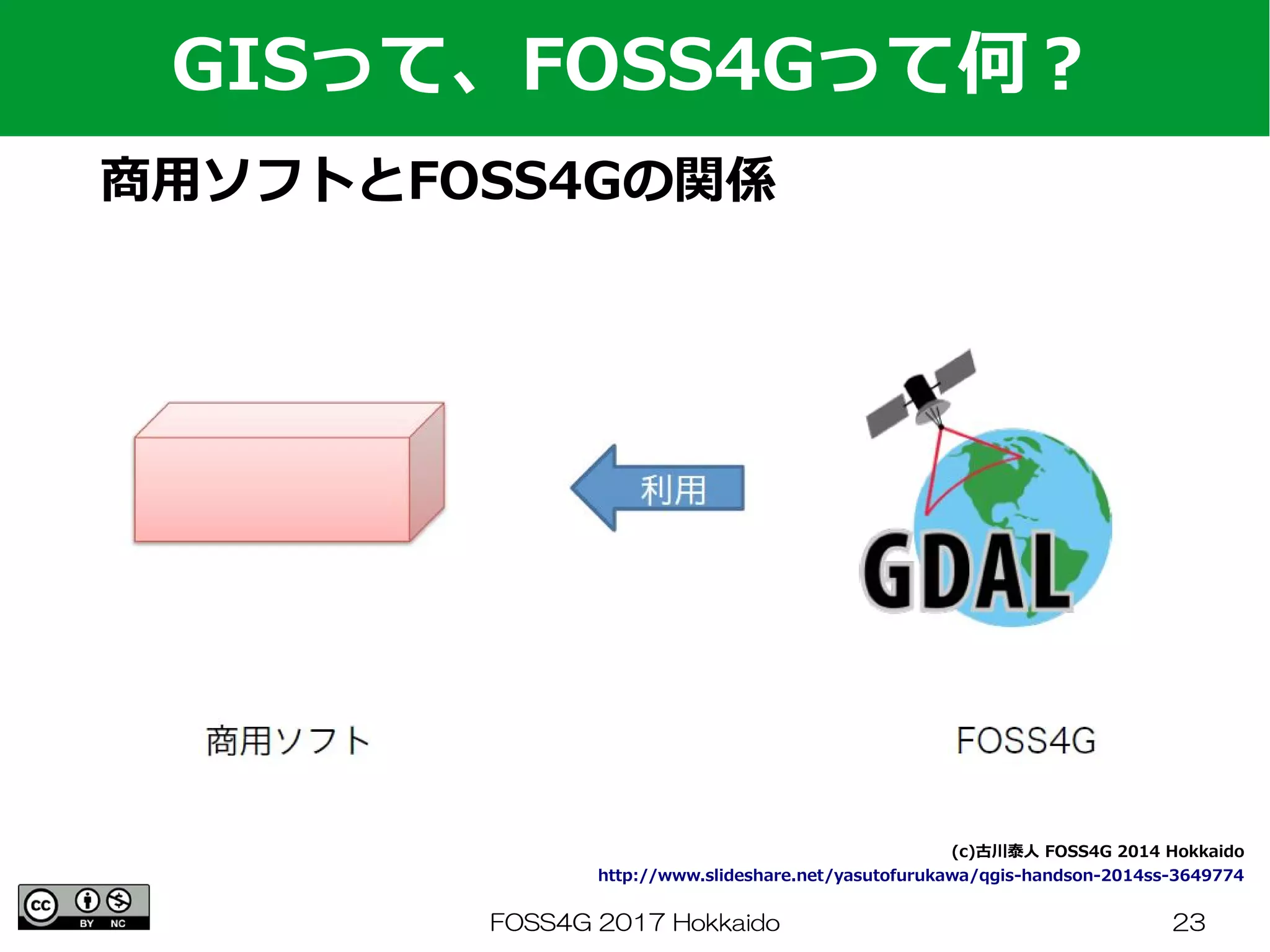 GISって、FOSS4Gって何？

商用ソフトとFOSS4Gの関係

利用

GDAL

商用ソフト

FOSS4G

(c)古川泰人 FOSS4G 2014 Hokkaido
http://www.slideshare.net/yasutofurukawa/qgis-handson-2014ss-3649774

cc BY NC

FOSS4G 2017 Hokkaido

23